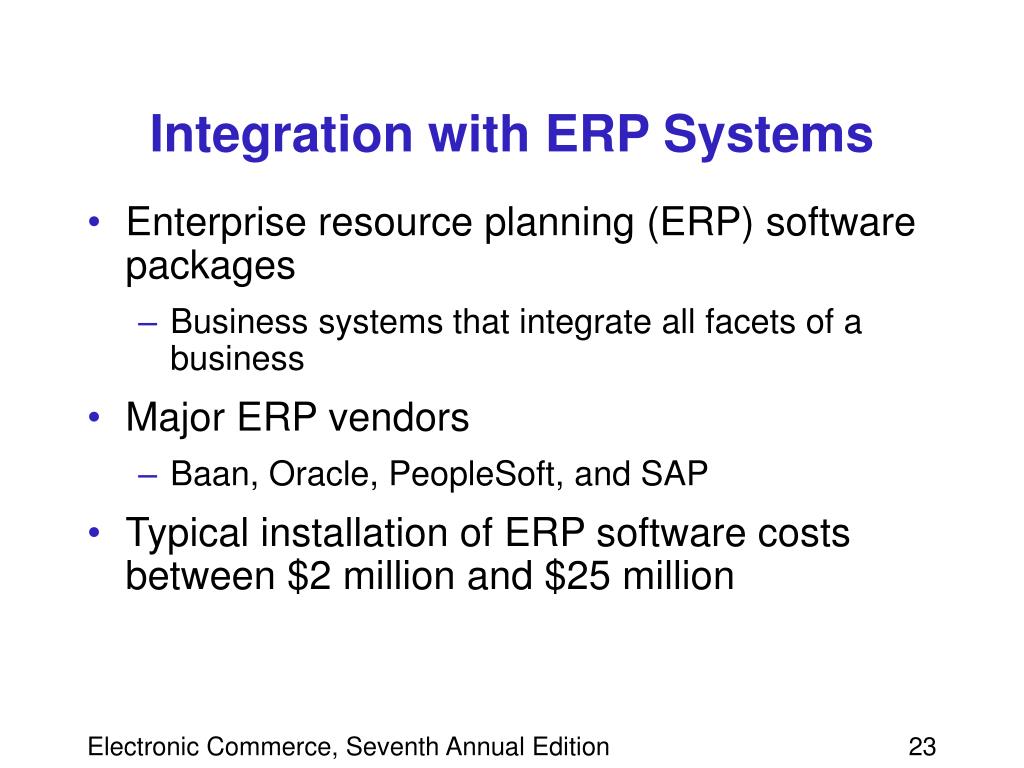 Integration with ERP Systems

• Enterprise resource planning (ERP) software packages
  – Business systems that integrate all facets of a business
• Major ERP vendors
  – Baan, Oracle, PeopleSoft, and SAP
• Typical installation of ERP software costs between \$2 million and \$25 million

Electronic Commerce, Seventh Annual Edition

23